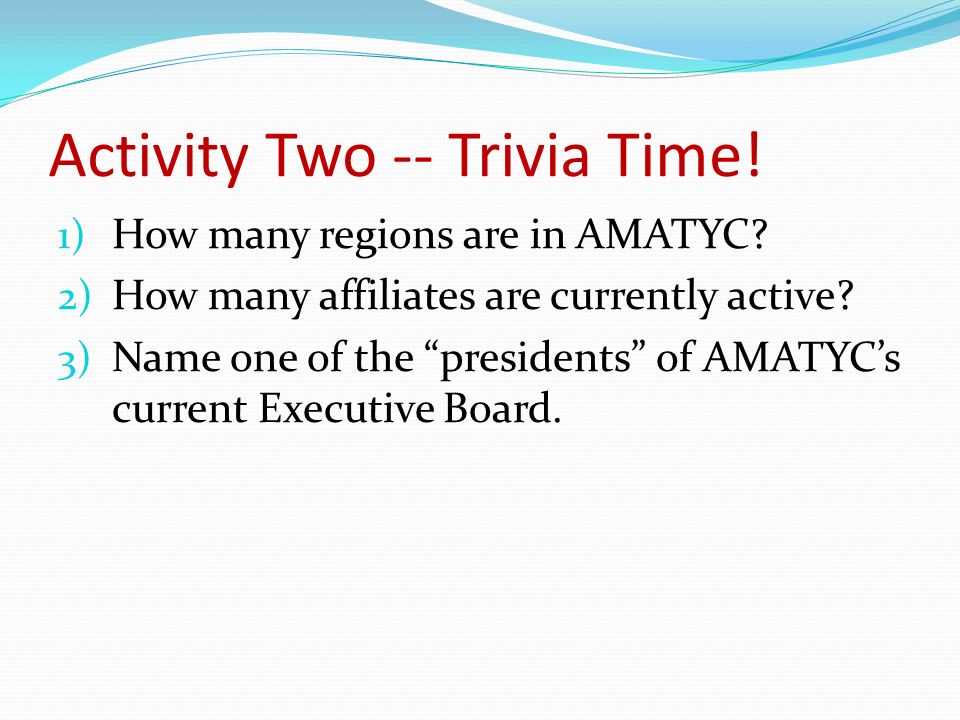 Activity Two -- Trivia Time!

1) How many regions are in AMATYC?
2) How many affiliates are currently active?
3) Name one of the “presidents” of AMATYC’s current Executive Board.